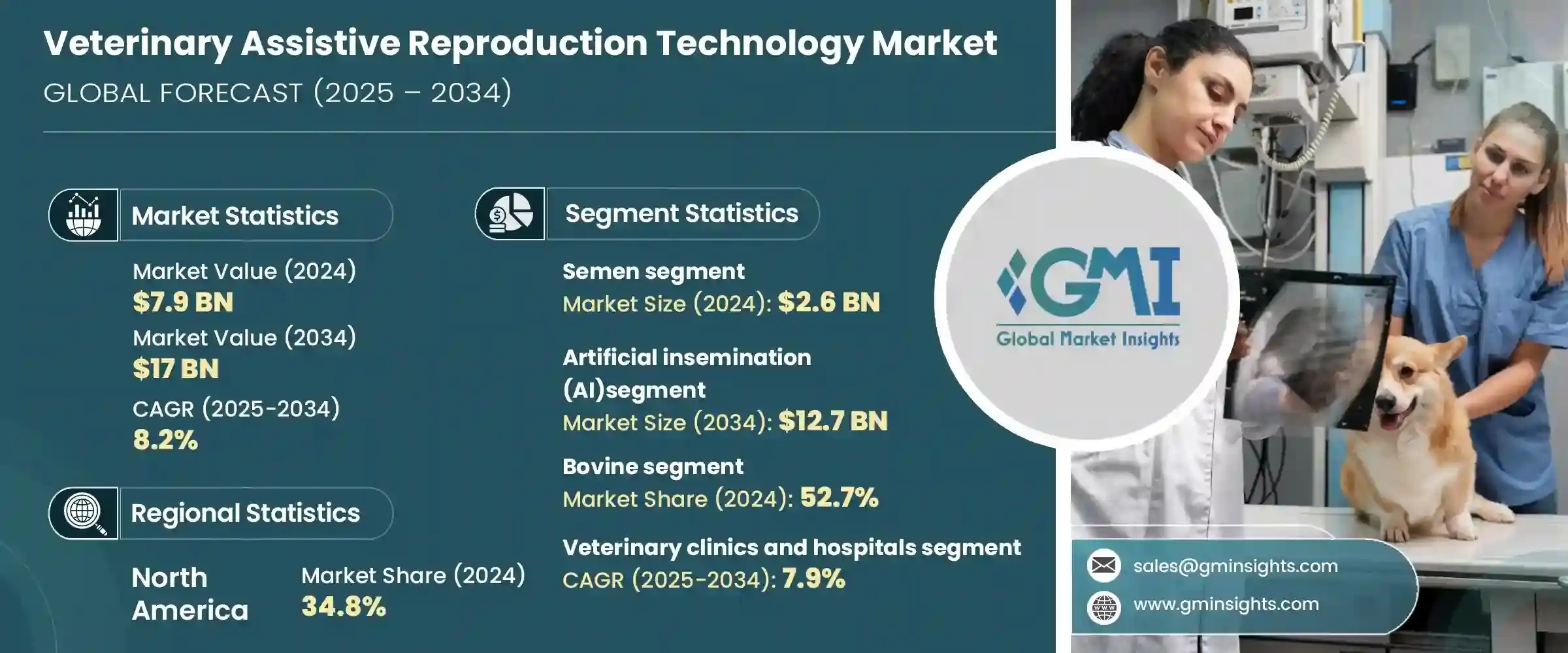 Veterinary Assistive Reproduction Technology Market
GLOBAL FORECAST (2025 – 2034)

Market Statistics

Market Value (2024)
$7.9 BN
Market Value (2034)
$17 BN
CAGR (2025-2034)
8.2%

Regional Statistics

North America
Market Share (2024)
34.8%

Segment Statistics

Semen segment
Market Size (2024): $2.6 BN

Artificial insemination (AI)segment
Market Size (2034): $12.7 BN

Bovine segment
Market Share (2024): 52.7%

Veterinary clinics and hospitals segment
CAGR (2025-2034): 7.9%

GMI
Global Market Insights

sales@gminsights.com
www.gminsights.com